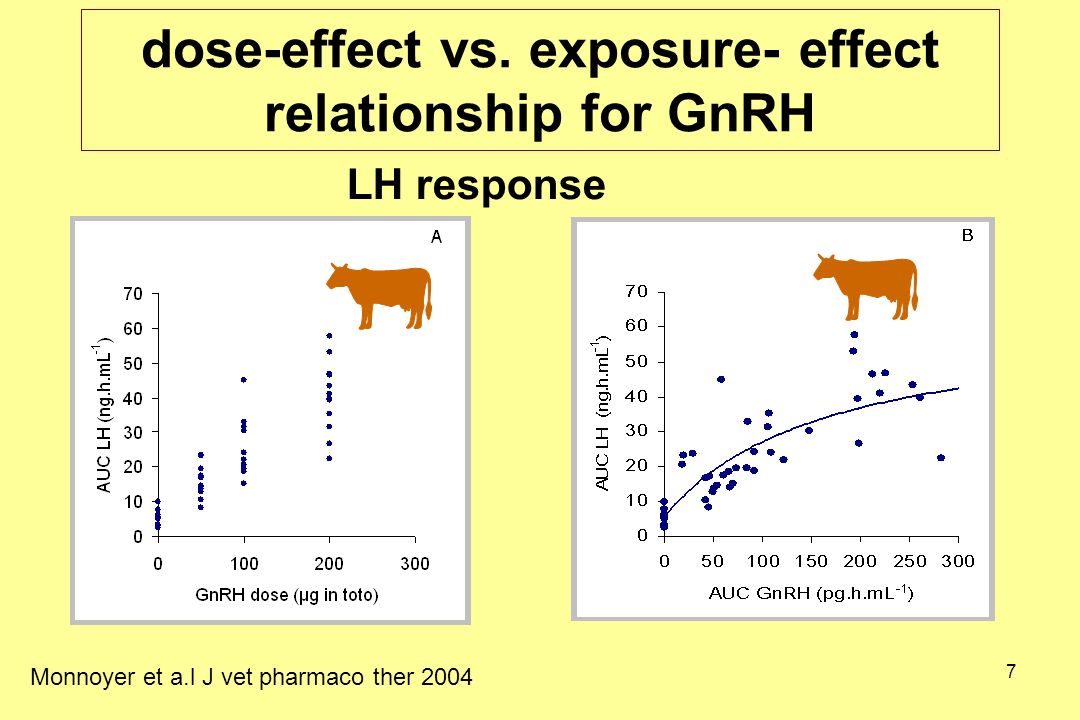 dose-effect vs. exposure- effect relationship for GnRH

LH response

A

AUC LH (ng.h.mL$^{-1}$)

70
60
50
40
30
20
10
0

0 100 200 300

GnRH dose (µg in toto)

B

AUC LH (ng.h.mL$^{-1}$)

70
60
50
40
30
20
10
0

0 50 100 150 200 250 300

AUC GnRH (pg.h.mL$^{-1}$)

Monnoyer et a.l J vet pharmaco ther 2004

7